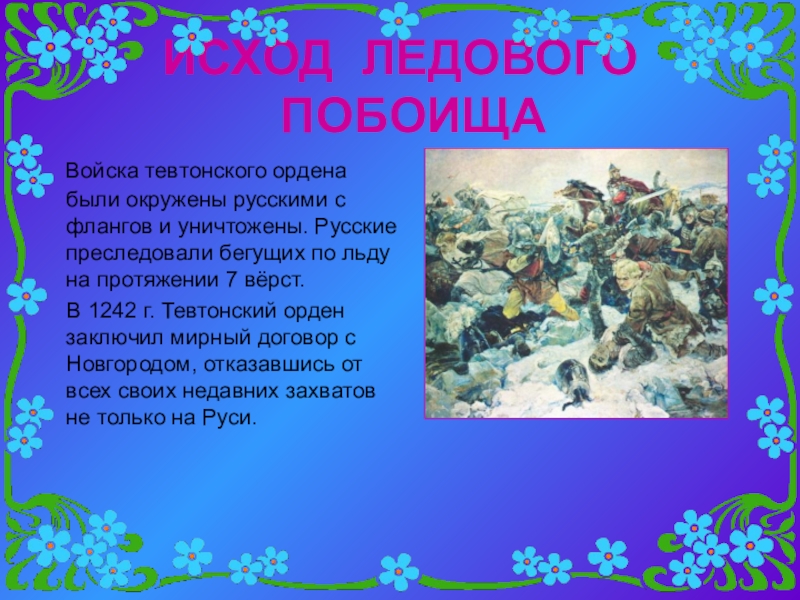 ИСХОД ЛЕДОВОГО ПОБОИЩА

Войска тевтонского ордена были окружены русскими с флангов и уничтожены. Русские преследовали бегущих по льду на протяжении 7 вёрст.

В 1242 г. Тевтонский орден заключил мирный договор с Новгородом, отказавшись от всех своих недавних захватов не только на Руси.